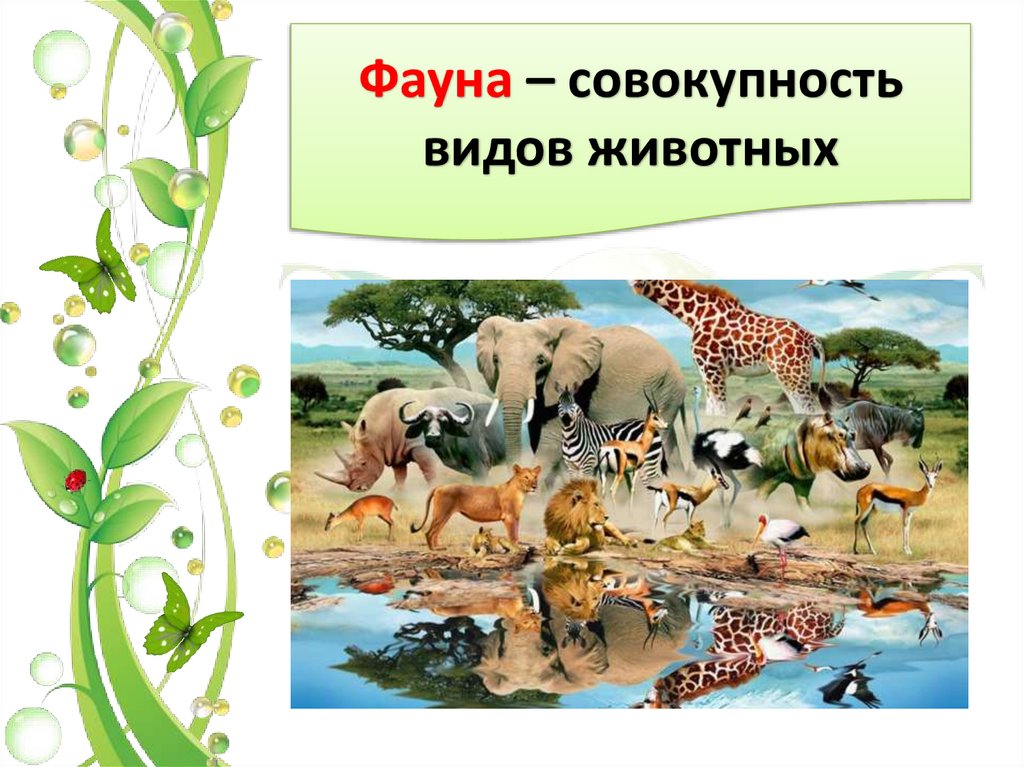 Фауна – совокупность видов животных